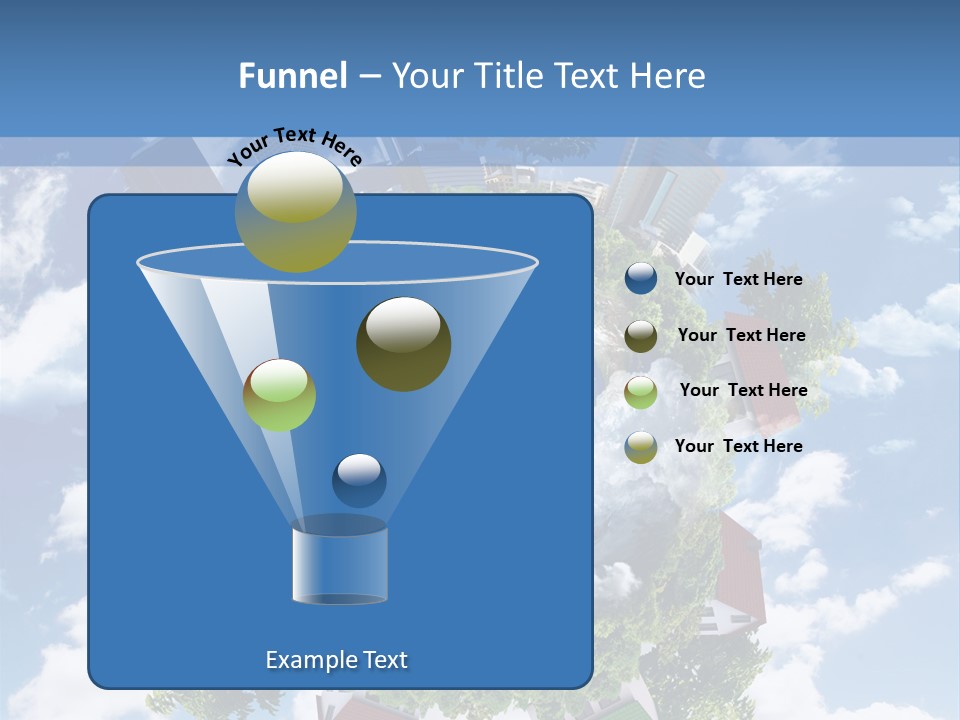 Funnel – Your Title Text Here

Your Text Here

Your Text Here

Your Text Here

Your Text Here

Your Text Here

Example Text